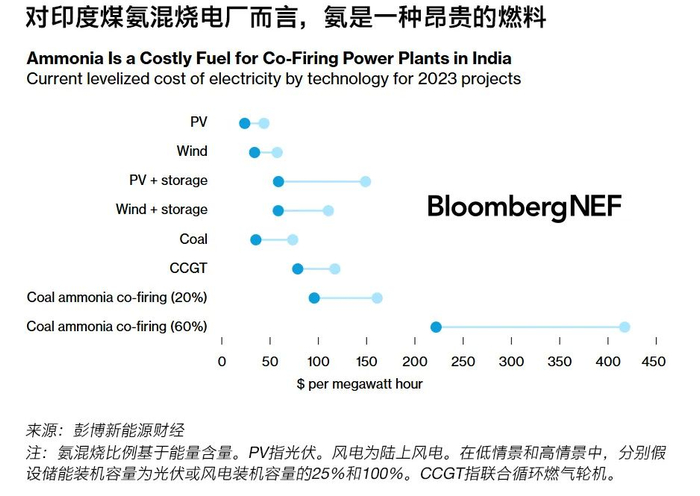 对印度煤氨混烧电厂而言，氨是一种昂贵的燃料

Ammonia Is a Costly Fuel for Co-Firing Power Plants in India
Current levelized cost of electricity by technology for 2023 projects

PV
Wind
PV + storage
Wind + storage
Coal
CCGT
Coal ammonia co-firing (20%)
Coal ammonia co-firing (60%)

BloombergNEF

0 50 100 150 200 250 300 350 400 450
$ per megawatt hour

来源：彭博新能源财经
注：氨混烧比例基于能量含量。PV指光伏。风电为陆上风电。在低情景和高情景中，分别假设储能装机容量为光伏或风电装机容量的25%和100%。CCGT指联合循环燃气轮机。